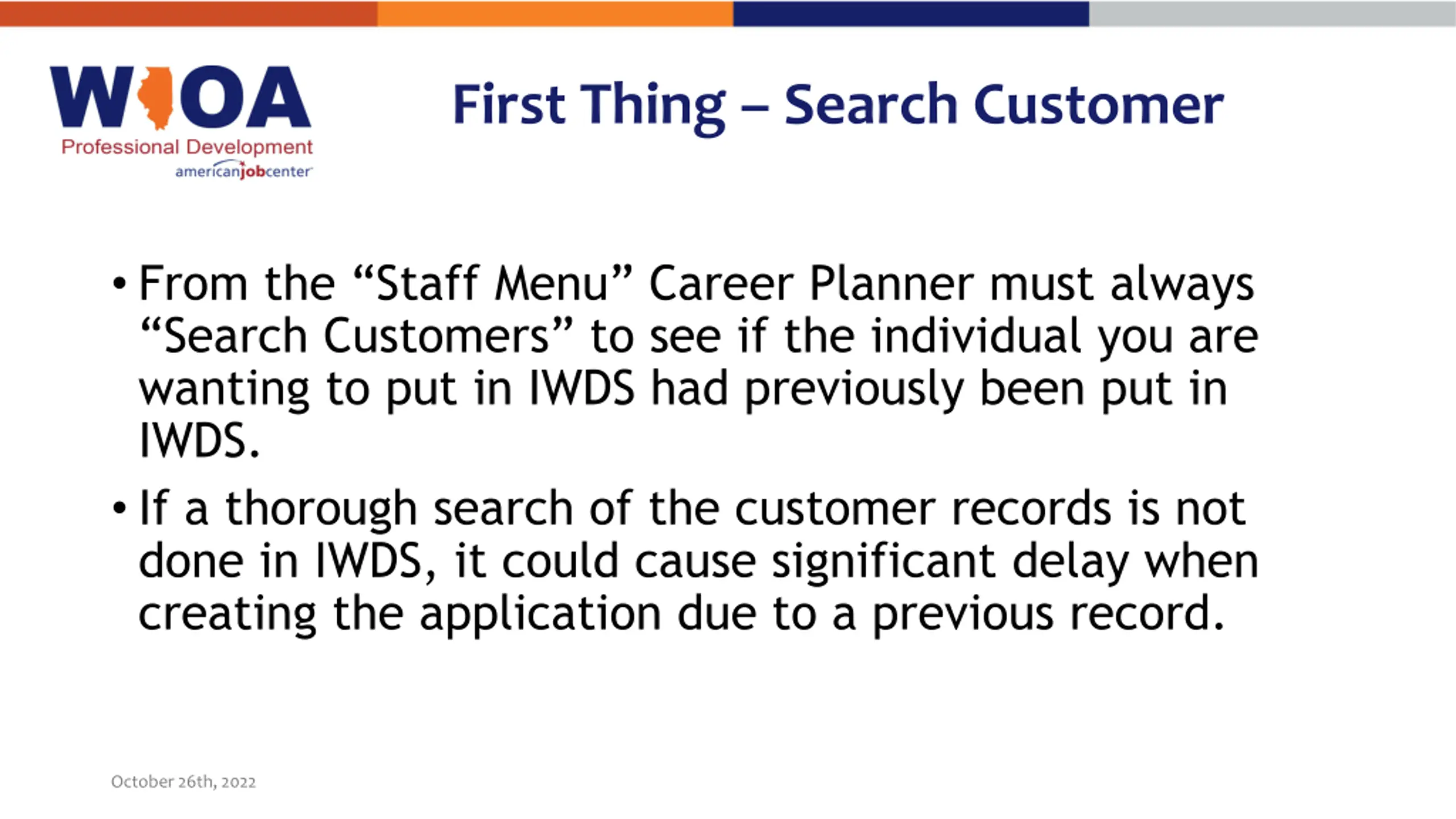 WIOA
Professional Development
americanjobcenter

First Thing – Search Customer

• From the “Staff Menu” Career Planner must always “Search Customers” to see if the individual you are wanting to put in IWDS had previously been put in IWDS.

• If a thorough search of the customer records is not done in IWDS, it could cause significant delay when creating the application due to a previous record.

October 26th, 2022